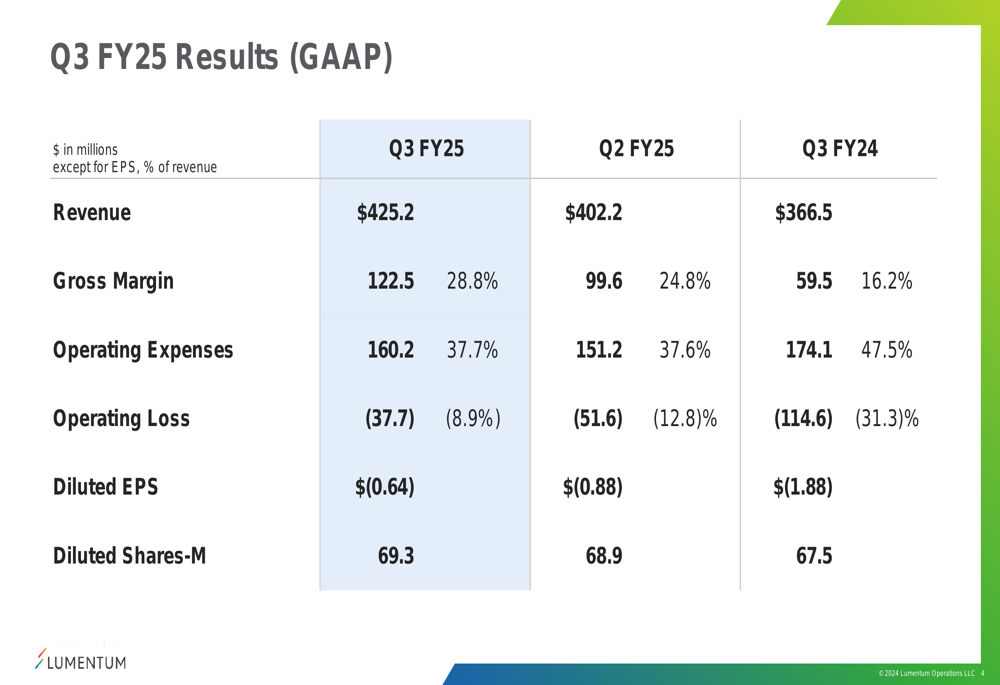 Q3 FY25 Results (GAAP)

| \$ in millions except for EPS, % of revenue | Q3 FY25 | | Q2 FY25 | | Q3 FY24 | |
|---|---|---|---|---|---|---|
| Revenue | \$425.2 | | \$402.2 | | \$366.5 | |
| Gross Margin | 122.5 | 28.8% | 99.6 | 24.8% | 59.5 | 16.2% |
| Operating Expenses | 160.2 | 37.7% | 151.2 | 37.6% | 174.1 | 47.5% |
| Operating Loss | (37.7) | (8.9%) | (51.6) | (12.8)% | (114.6) | (31.3)% |
| Diluted EPS | \$(0.64) | | \$(0.88) | | \$(1.88) | |
| Diluted Shares-M | 69.3 | | 68.9 | | 67.5 | |

LUMENTUM

© 2024 Lumentum Operations LLC 4